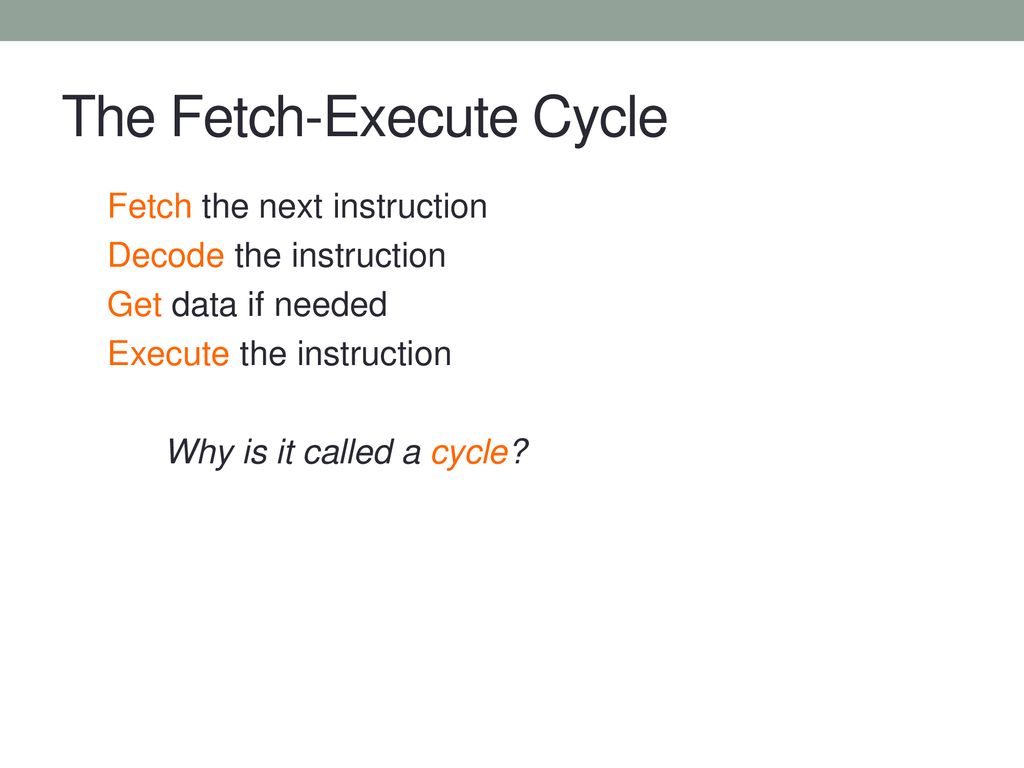 The Fetch-Execute Cycle

Fetch the next instruction
Decode the instruction
Get data if needed
Execute the instruction

Why is it called a cycle?